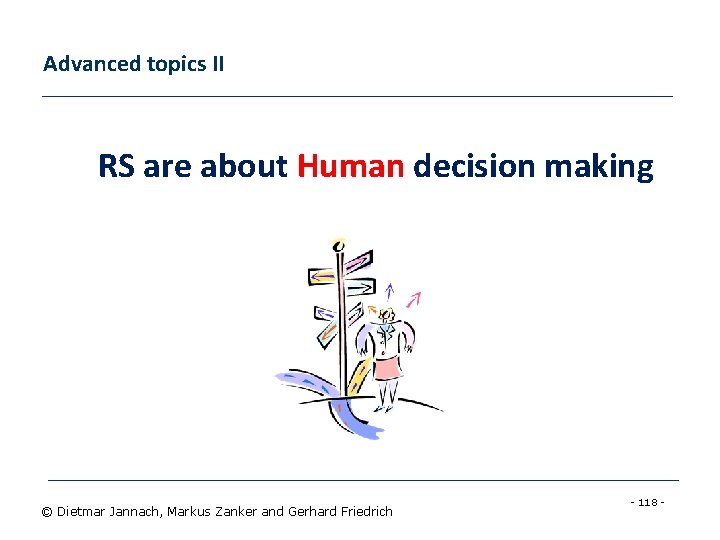 Advanced topics II

RS are about Human decision making

© Dietmar Jannach, Markus Zanker and Gerhard Friedrich

- 118 -